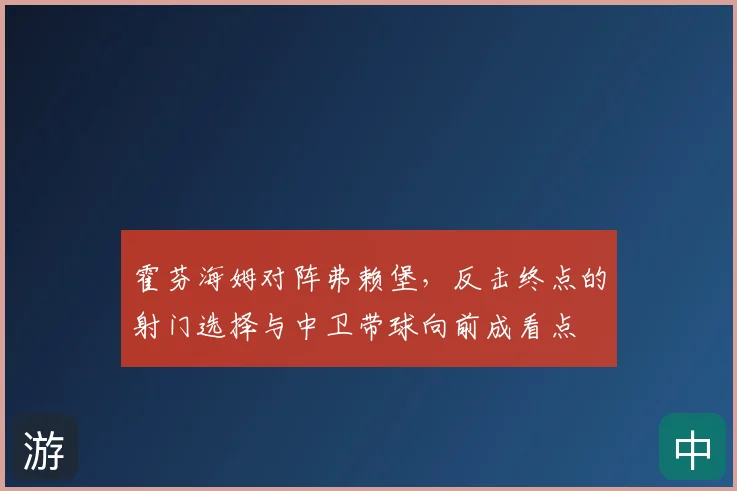 霍芬海姆对阵弗赖堡，反击终点的射门选择与中卫带球向前成看点

游

中